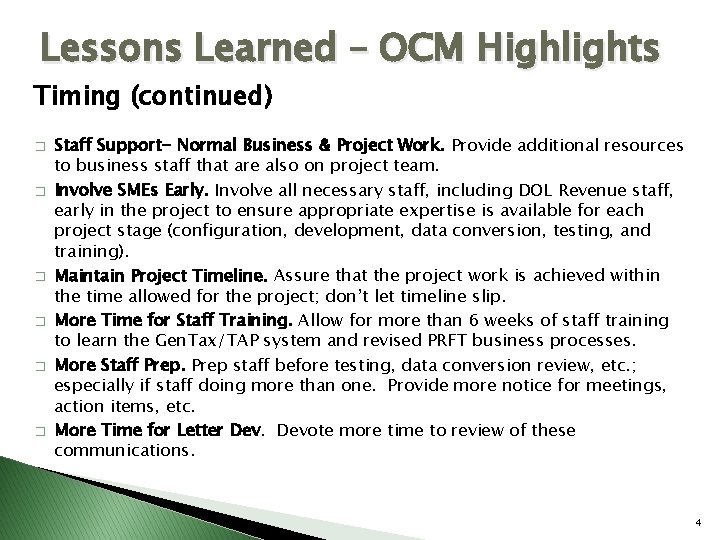 Lessons Learned – OCM Highlights

Timing (continued)

□ Staff Support- Normal Business & Project Work. Provide additional resources to business staff that are also on project team.

□ Involve SMEs Early. Involve all necessary staff, including DOL Revenue staff, early in the project to ensure appropriate expertise is available for each project stage (configuration, development, data conversion, testing, and training).

□ Maintain Project Timeline. Assure that the project work is achieved within the time allowed for the project; don't let timeline slip.

□ More Time for Staff Training. Allow for more than 6 weeks of staff training to learn the GenTax/TAP system and revised PRFT business processes.

□ More Staff Prep. Prep staff before testing, data conversion review, etc.; especially if staff doing more than one. Provide more notice for meetings, action items, etc.

□ More Time for Letter Dev. Devote more time to review of these communications.

4